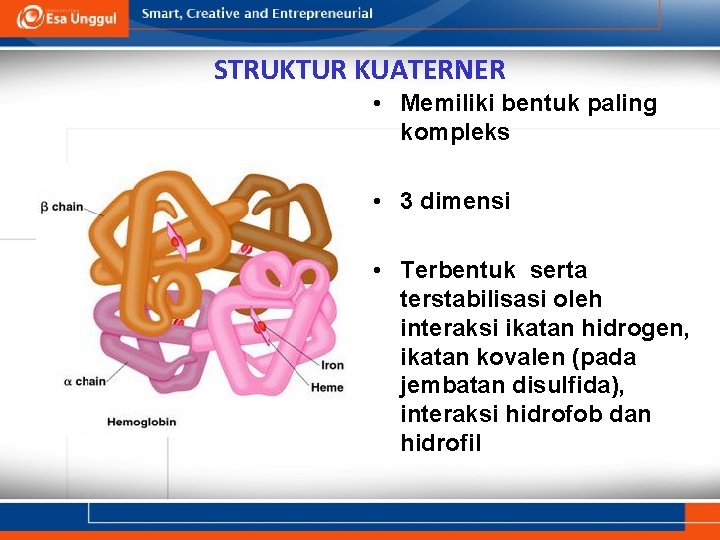 Esa Unggul

Smart, Creative and Entrepreneurial

STRUKTUR KUATERNER

β chain

α chain

Iron

Heme

Hemoglobin

• Memiliki bentuk paling kompleks

• 3 dimensi

• Terbentuk serta terstabilisasi oleh interaksi ikatan hidrogen, ikatan kovalen (pada jembatan disulfida), interaksi hidrofob dan hidrofil